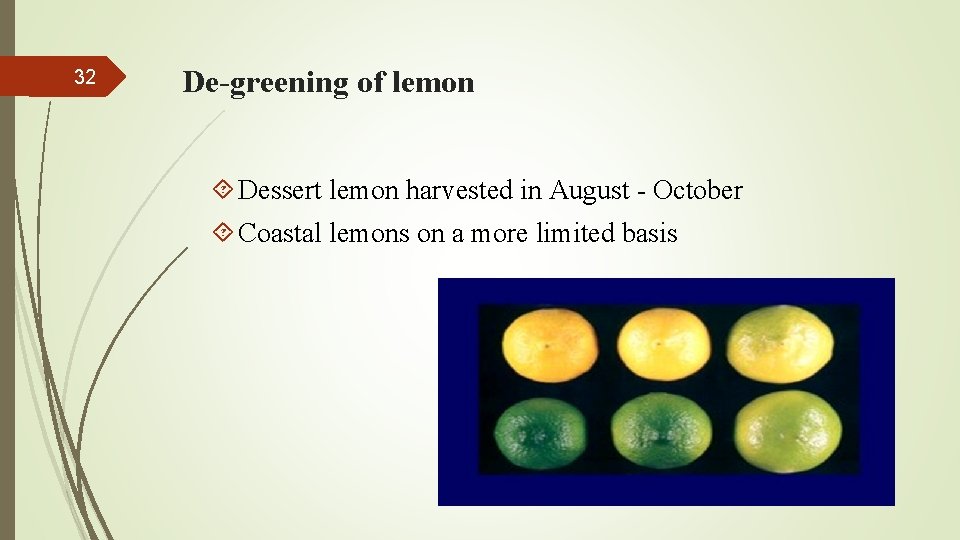 32

De-greening of lemon

Dessert lemon harvested in August - October

Coastal lemons on a more limited basis